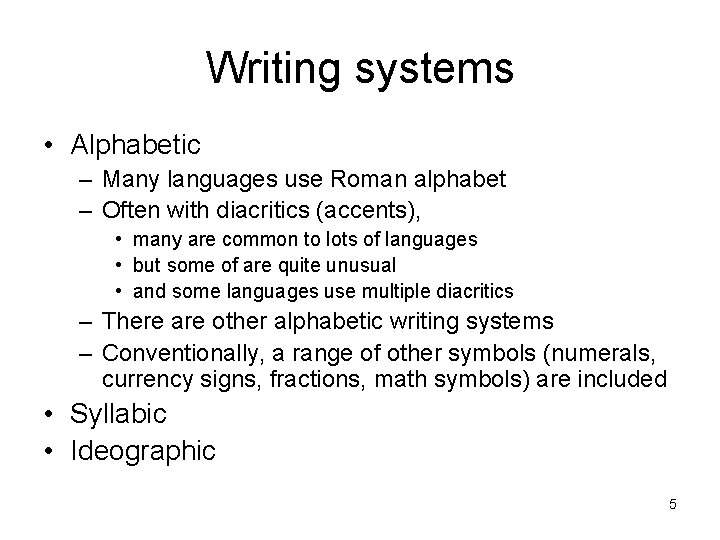 Writing systems

• Alphabetic
– Many languages use Roman alphabet
– Often with diacritics (accents),
• many are common to lots of languages
• but some of are quite unusual
• and some languages use multiple diacritics
– There are other alphabetic writing systems
– Conventionally, a range of other symbols (numerals, currency signs, fractions, math symbols) are included
• Syllabic
• Ideographic

5